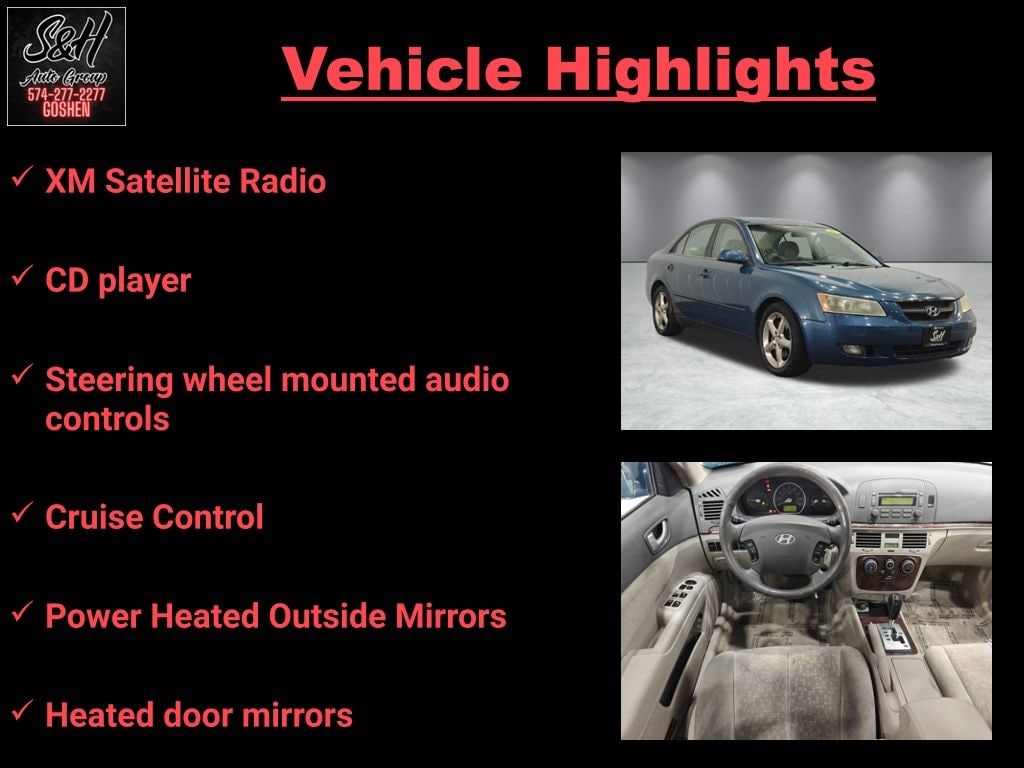 S&H
Auto Group
574-277-2277
GOSHEN

Vehicle Highlights

✓ XM Satellite Radio

✓ CD player

✓ Steering wheel mounted audio controls

✓ Cruise Control

✓ Power Heated Outside Mirrors

✓ Heated door mirrors